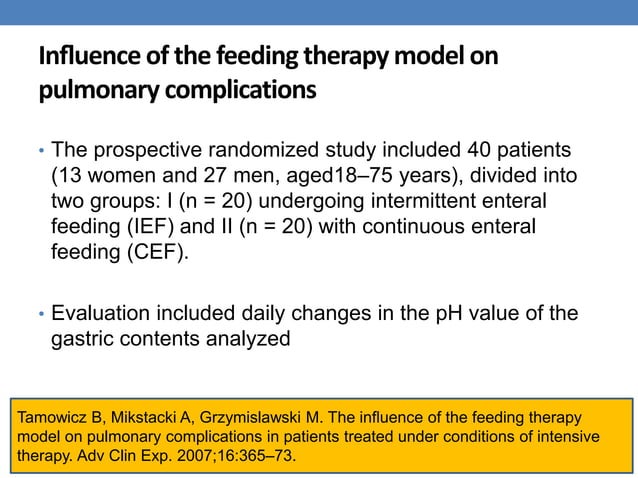 Influence of the feeding therapy model on pulmonary complications

• The prospective randomized study included 40 patients (13 women and 27 men, aged18–75 years), divided into two groups: I (n = 20) undergoing intermittent enteral feeding (IEF) and II (n = 20) with continuous enteral feeding (CEF).

• Evaluation included daily changes in the pH value of the gastric contents analyzed

Tamowicz B, Mikstacki A, Grzymislawski M. The influence of the feeding therapy model on pulmonary complications in patients treated under conditions of intensive therapy. Adv Clin Exp. 2007;16:365–73.